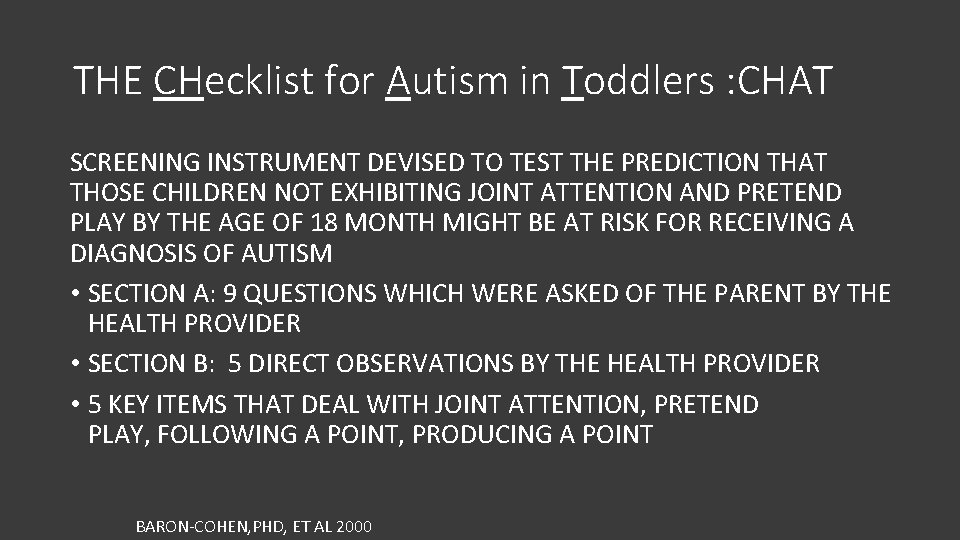 THE CHecklist for Autism in Toddlers :CHAT

SCREENING INSTRUMENT DEVISED TO TEST THE PREDICTION THAT THOSE CHILDREN NOT EXHIBITING JOINT ATTENTION AND PRETEND PLAY BY THE AGE OF 18 MONTH MIGHT BE AT RISK FOR RECEIVING A DIAGNOSIS OF AUTISM

• SECTION A: 9 QUESTIONS WHICH WERE ASKED OF THE PARENT BY THE HEALTH PROVIDER
• SECTION B: 5 DIRECT OBSERVATIONS BY THE HEALTH PROVIDER
• 5 KEY ITEMS THAT DEAL WITH JOINT ATTENTION, PRETEND PLAY, FOLLOWING A POINT, PRODUCING A POINT

BARON-COHEN,PHD, ET AL 2000